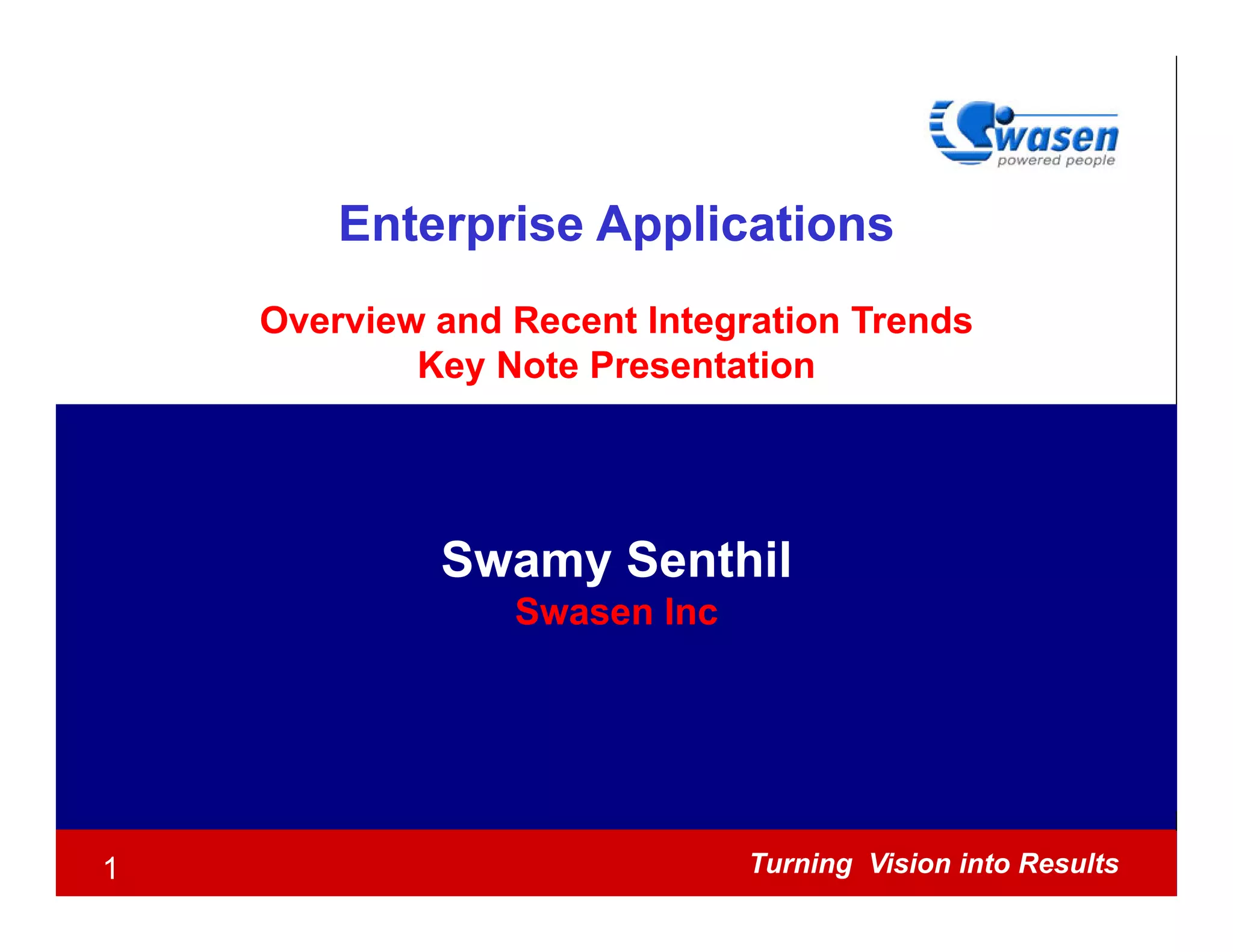 Swasen
powered people

Enterprise Applications

Overview and Recent Integration Trends
Key Note Presentation

Swamy Senthil
Swasen Inc

1

Turning Vision into Results